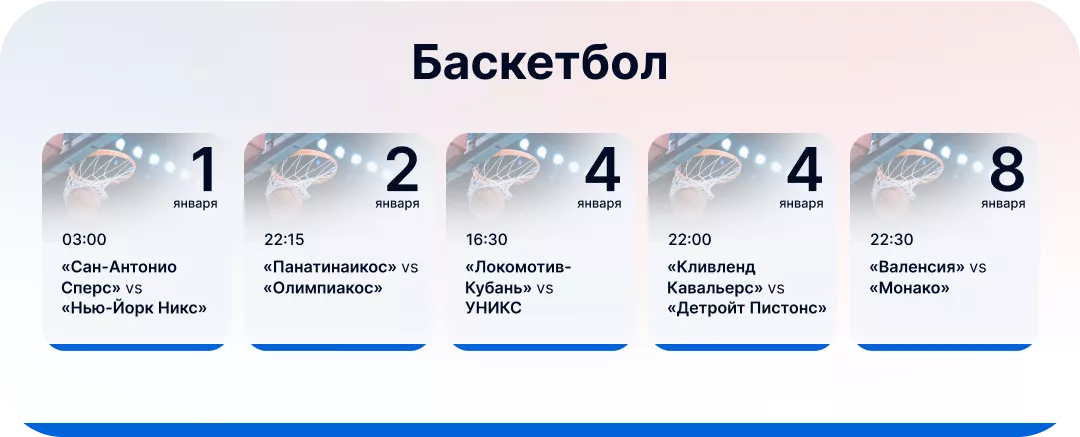 Баскетбол

1
января

03:00
«Сан-Антонио Сперс» vs «Нью-Йорк Никс»

2
января

22:15
«Панатинаикос» vs «Олимпиакос»

4
января

16:30
«Локомотив-Кубань» vs УНИКС

4
января

22:00
«Кливленд Кавальерс» vs «Детройт Пистонс»

8
января

22:30
«Валенсия» vs «Монако»